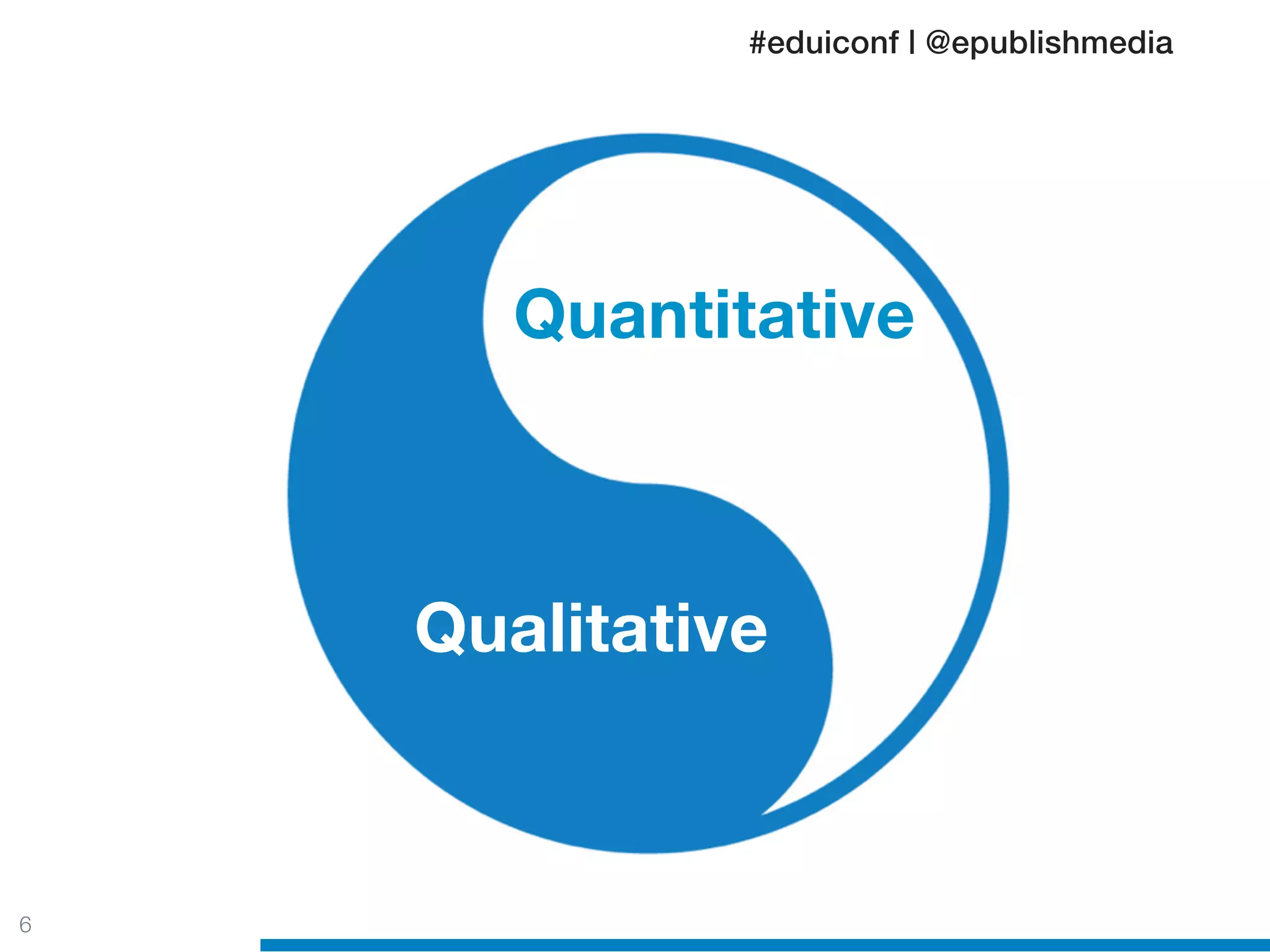 #eduiconf | @epublishmedia

Quantitative

Qualitative

6